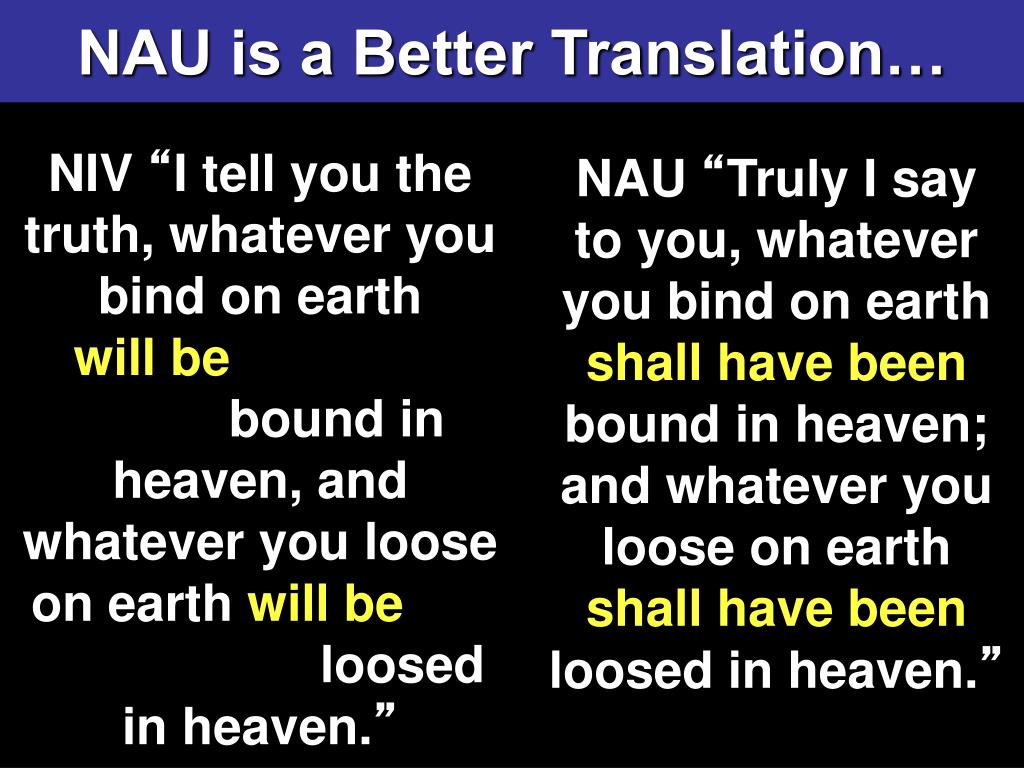 NAU is a Better Translation…

NIV “I tell you the truth, whatever you bind on earth will be bound in heaven, and whatever you loose on earth will be loosed in heaven.”

NAU “Truly I say to you, whatever you bind on earth shall have been bound in heaven; and whatever you loose on earth shall have been loosed in heaven.”